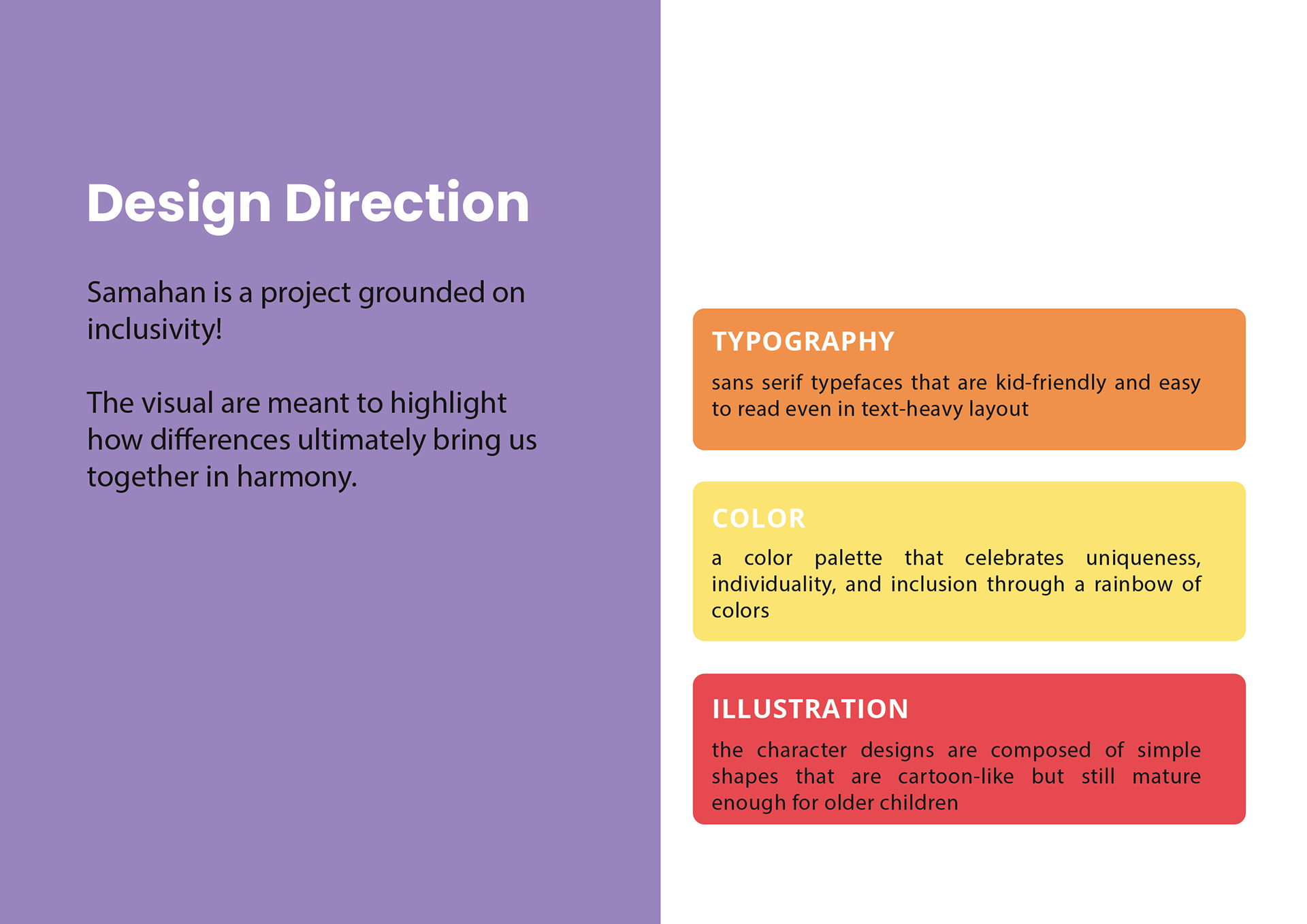 Design Direction

Samahan is a project grounded on inclusivity!

The visual are meant to highlight how differences ultimately bring us together in harmony.

TYPOGRAPHY

sans serif typefaces that are kid-friendly and easy to read even in text-heavy layout

COLOR

a color palette that celebrates uniqueness, individuality, and inclusion through a rainbow of colors

ILLUSTRATION

the character designs are composed of simple shapes that are cartoon-like but still mature enough for older children